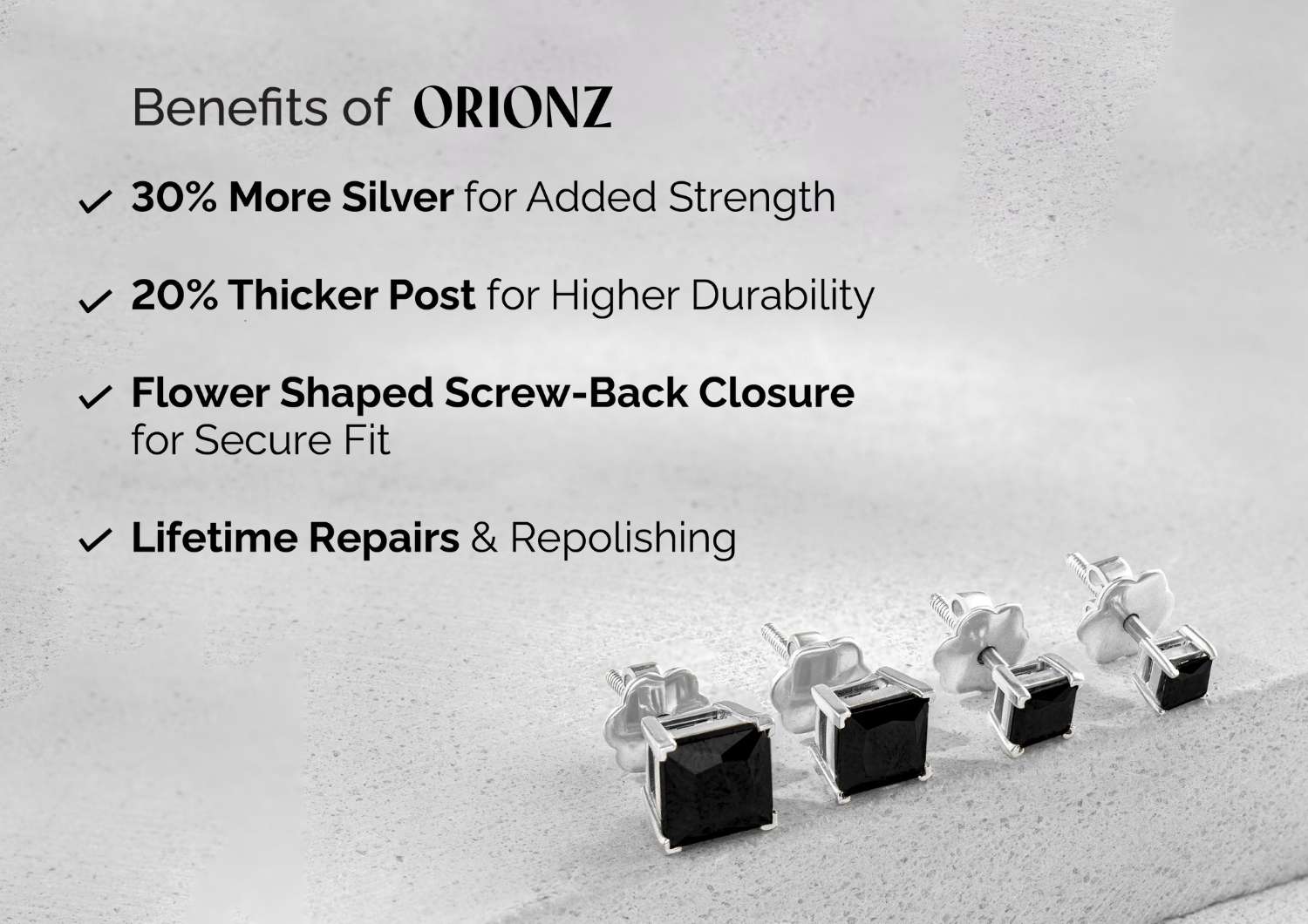 Benefits of ORIONZ

✓ 30% More Silver for Added Strength

✓ 20% Thicker Post for Higher Durability

✓ Flower Shaped Screw-Back Closure for Secure Fit

✓ Lifetime Repairs & Repolishing